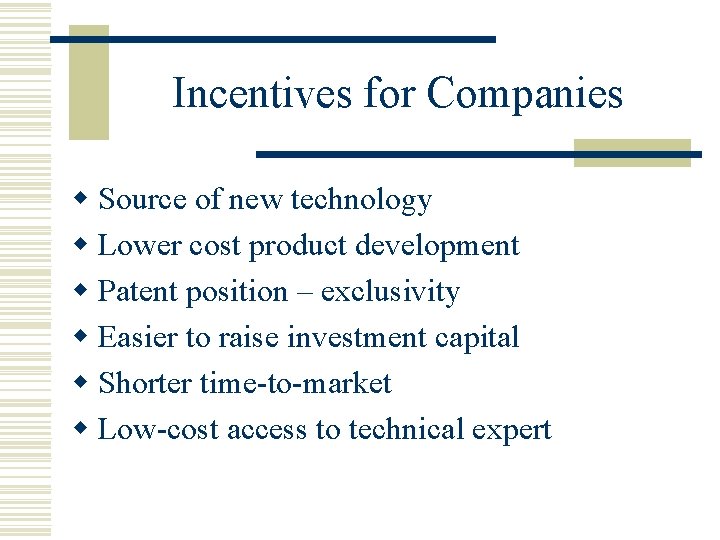 Incentives for Companies

- Source of new technology
- Lower cost product development
- Patent position – exclusivity
- Easier to raise investment capital
- Shorter time-to-market
- Low-cost access to technical expert